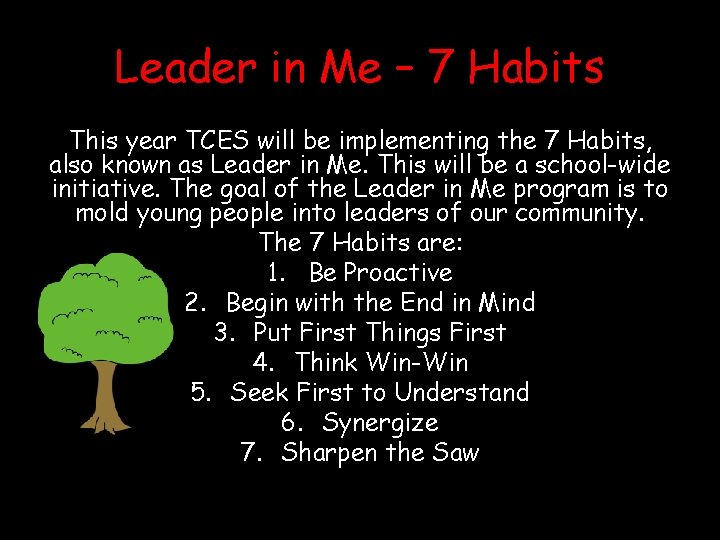 Leader in Me – 7 Habits

This year TCES will be implementing the 7 Habits, also known as Leader in Me. This will be a school-wide initiative. The goal of the Leader in Me program is to mold young people into leaders of our community.

The 7 Habits are:
1. Be Proactive
2. Begin with the End in Mind
3. Put First Things First
4. Think Win-Win
5. Seek First to Understand
6. Synergize
7. Sharpen the Saw